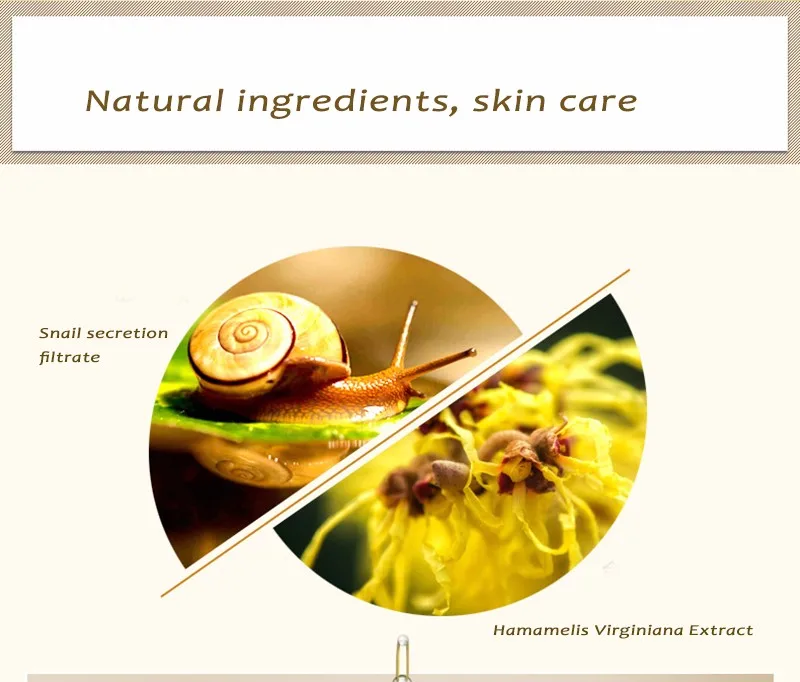 Natural ingredients, skin care

Snail secretion filtrate

Hamamelis Virginiana Extract